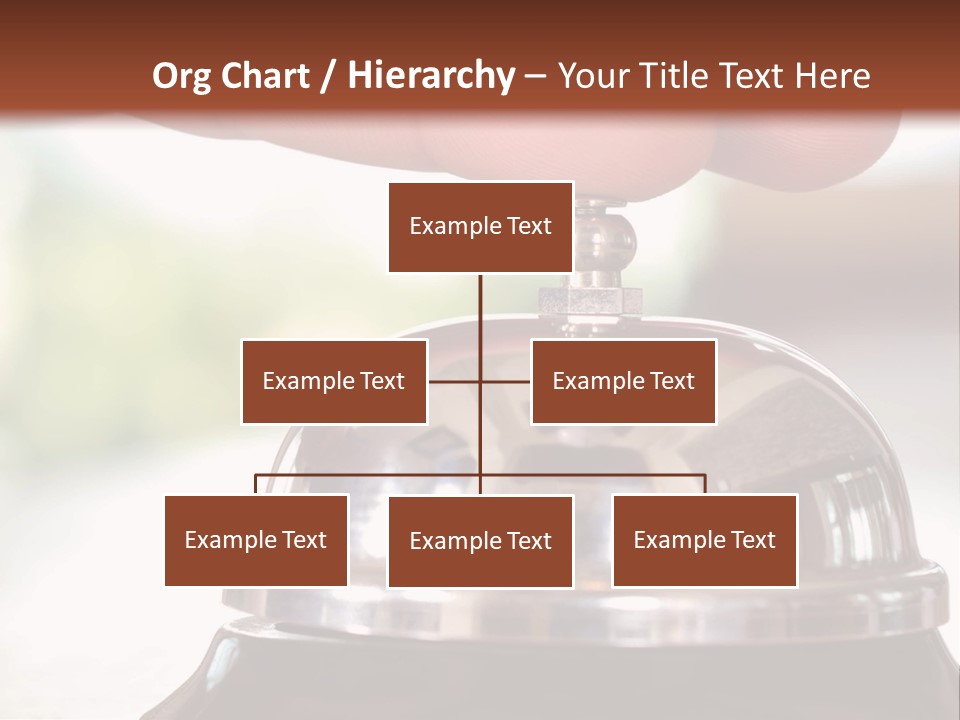 Org Chart / Hierarchy – Your Title Text Here

Example Text

Example Text

Example Text

Example Text

Example Text

Example Text